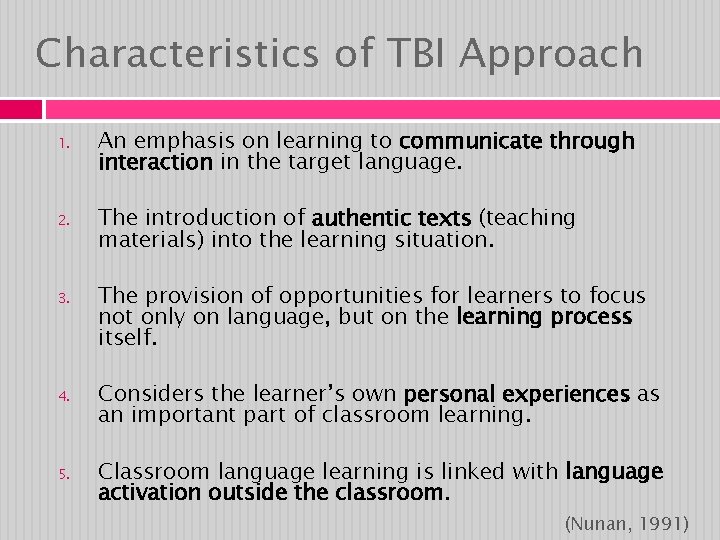 Characteristics of TBI Approach

1. An emphasis on learning to communicate through interaction in the target language.

2. The introduction of authentic texts (teaching materials) into the learning situation.

3. The provision of opportunities for learners to focus not only on language, but on the learning process itself.

4. Considers the learner's own personal experiences as an important part of classroom learning.

5. Classroom language learning is linked with language activation outside the classroom.

(Nunan, 1991)